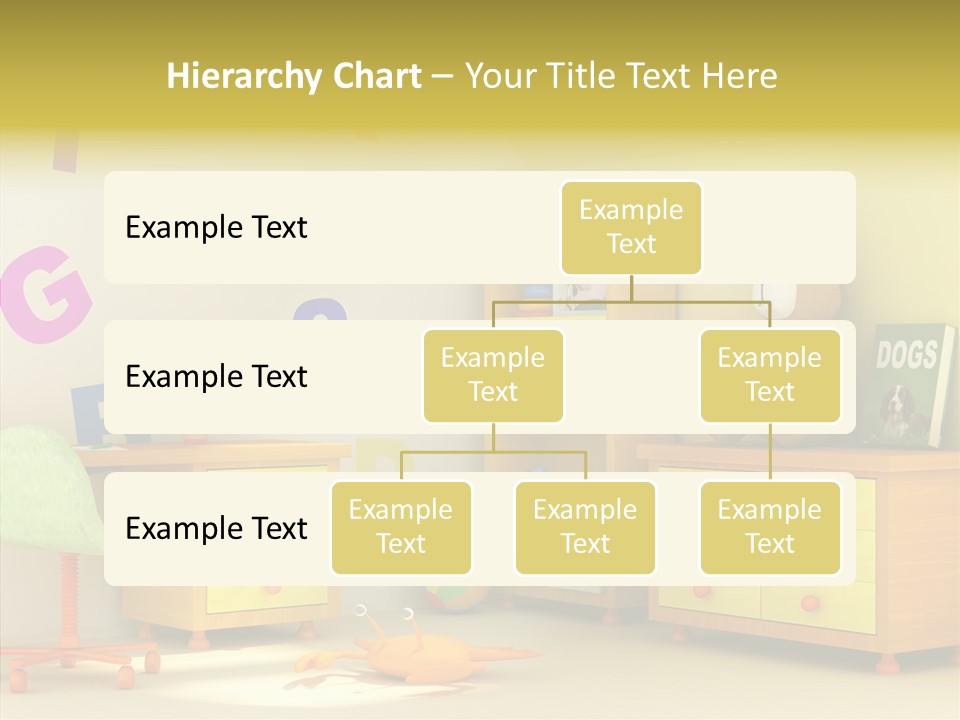 Hierarchy Chart – Your Title Text Here

Example Text

Example Text

Example Text

Example Text

Example Text

Example Text

Example Text

Example Text

Example Text

DOGS